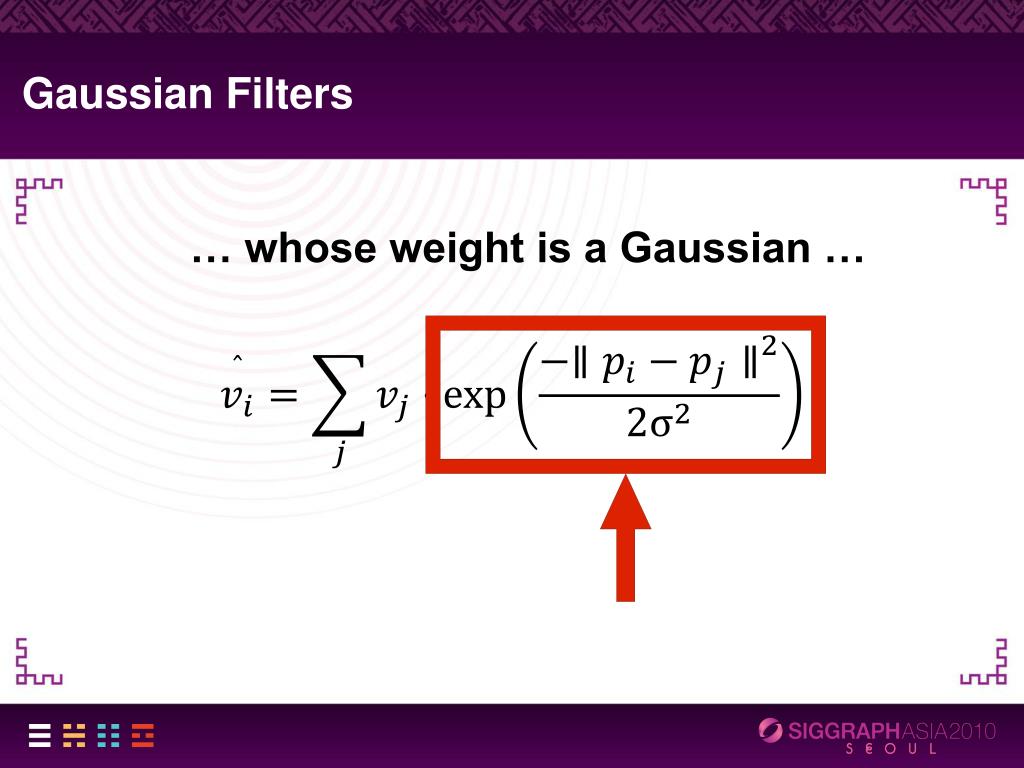 Gaussian Filters

… whose weight is a Gaussian …

$\hat{v}_i = \sum_j v_j \cdot \exp\left(\frac{-\| p_i - p_j \|^2}{2\sigma^2}\right)$

SIGGRAPHASIA2010
SEOUL